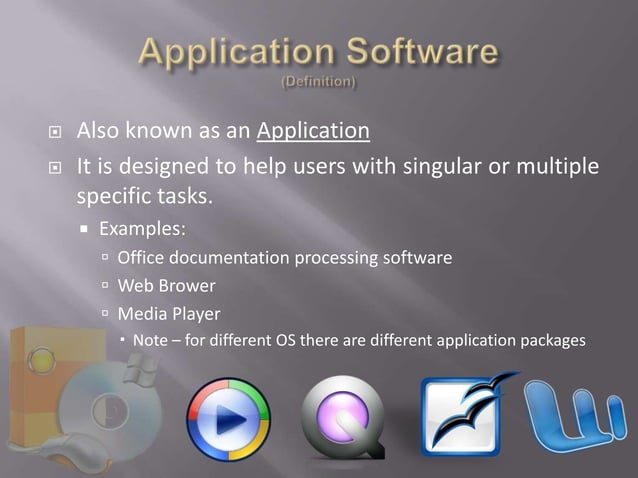 Application Software
(Definition)

Also known as an Application

It is designed to help users with singular or multiple specific tasks.

Examples:

Office documentation processing software

Web Brower

Media Player

Note – for different OS there are different application packages